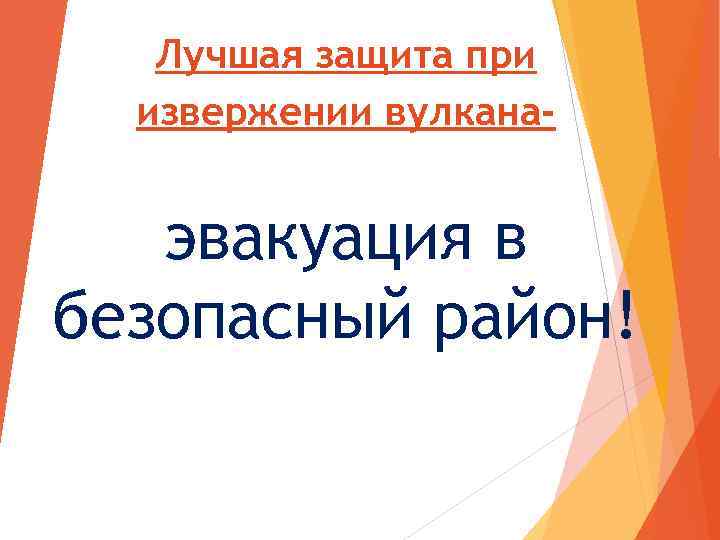 Лучшая защита при извержении вулкана-

эвакуация в безопасный район!